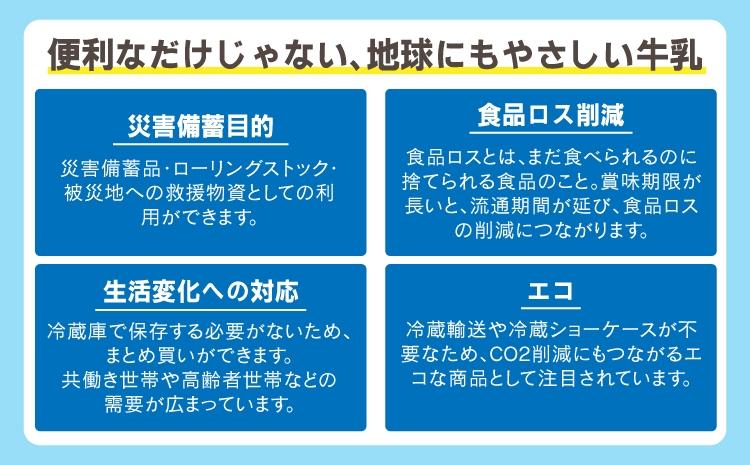 便利なだけじゃない、地球にもやさしい牛乳

災害備蓄目的

災害備蓄品・ローリングストック・被災地への救援物資としての利用ができます。

食品ロス削減

食品ロスとは、まだ食べられるのに捨てられる食品のこと。賞味期限が長いと、流通期間が延び、食品ロスの削減につながります。

生活変化への対応

冷蔵庫で保存する必要がないため、まとめ買いができます。
共働き世帯や高齢者世帯などの需要が広まっています。

エコ

冷蔵輸送や冷蔵ショーケースが不要なため、CO2削減にもつながるエコな商品として注目されています。